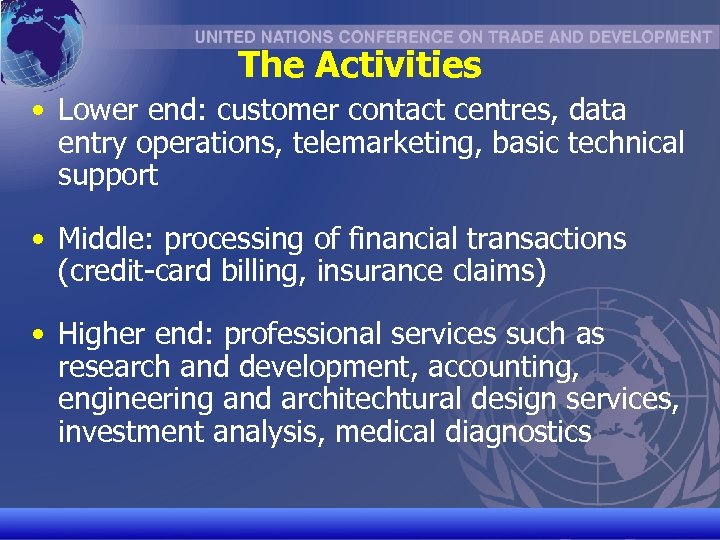 UNITED NATIONS CONFERENCE ON TRADE AND DEVELOPMENT

The Activities

• Lower end: customer contact centres, data entry operations, telemarketing, basic technical support

• Middle: processing of financial transactions (credit-card billing, insurance claims)

• Higher end: professional services such as research and development, accounting, engineering and architechtural design services, investment analysis, medical diagnostics